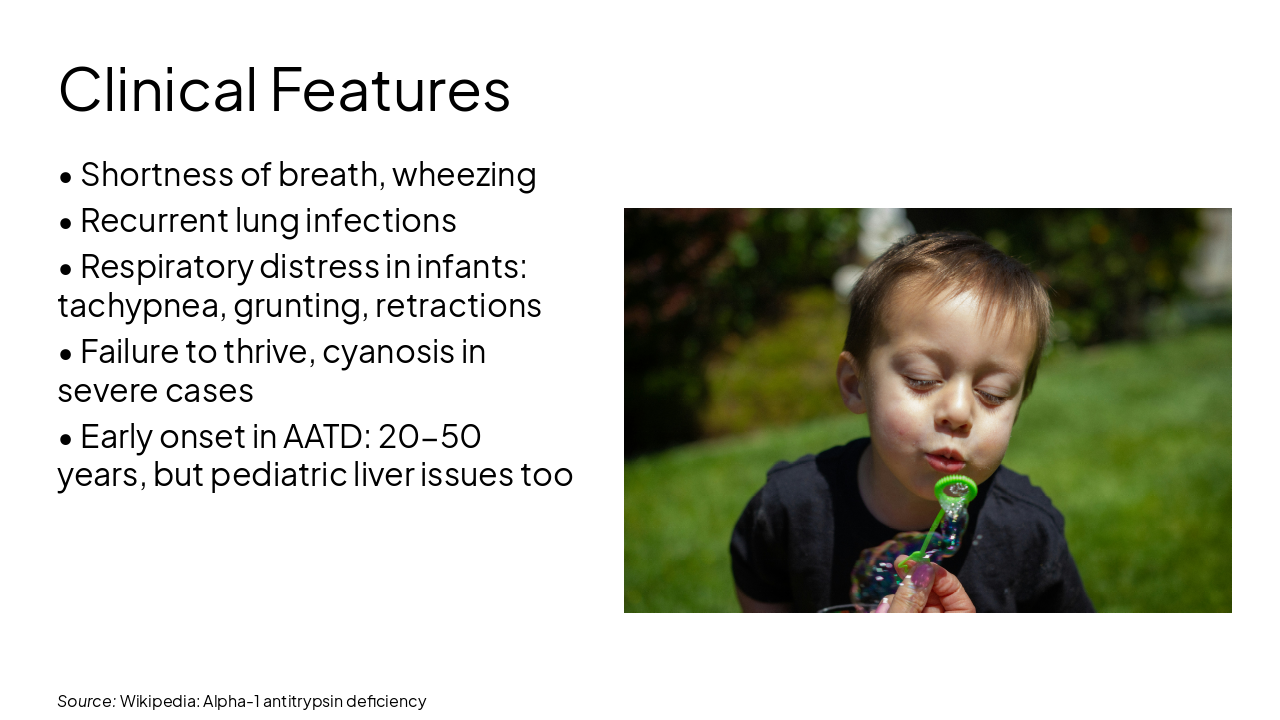 Clinical Features

• Shortness of breath, wheezing
• Recurrent lung infections
• Respiratory distress in infants: tachypnea, grunting, retractions
• Failure to thrive, cyanosis in severe cases
• Early onset in AATD: 20–50 years, but pediatric liver issues too

Source: Wikipedia: Alpha-1 antitrypsin deficiency